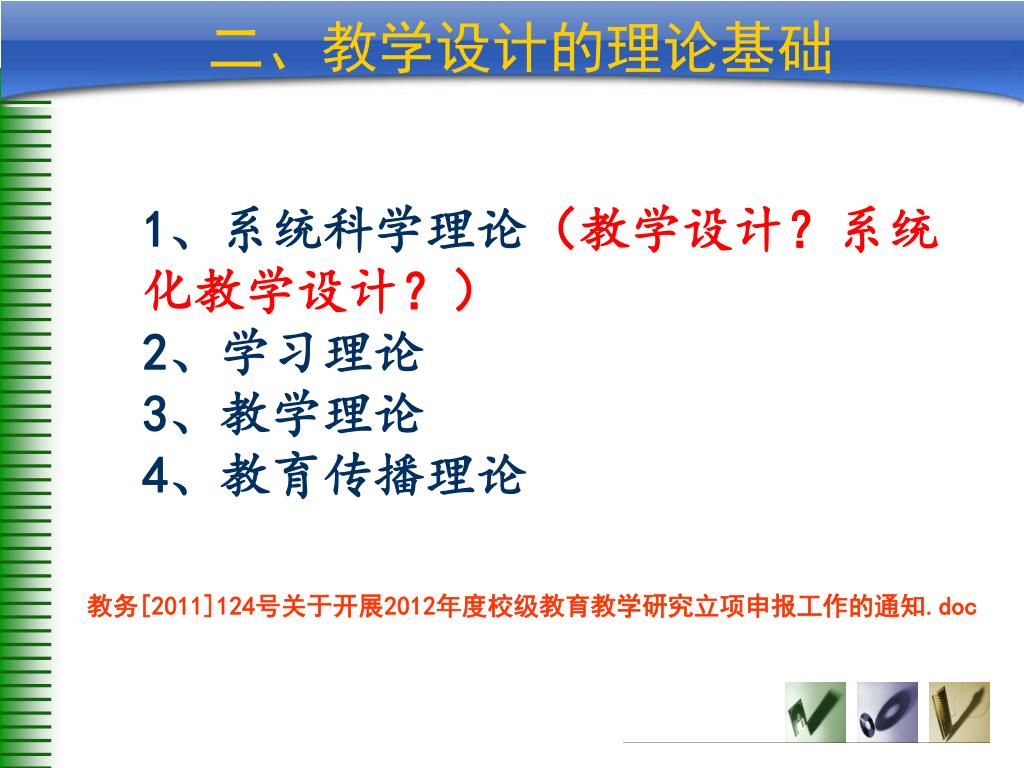 二、教学设计的理论基础

1、系统科学理论（教学设计？系统化教学设计？）
2、学习理论
3、教学理论
4、教育传播理论

教务[2011]124号关于开展2012年度校级教育教学研究立项申报工作的通知.doc